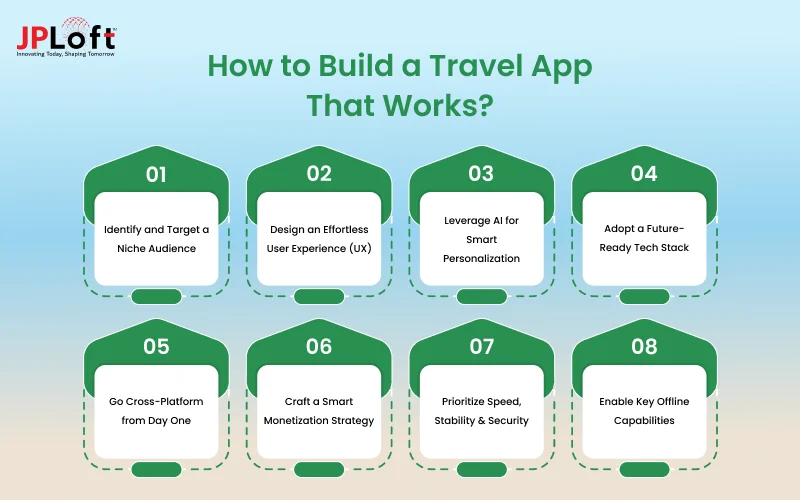 JPLoft
Innovating Today, Shaping Tomorrow

How to Build a Travel App That Works?

01
Identify and Target a Niche Audience

02
Design an Effortless User Experience (UX)

03
Leverage AI for Smart Personalization

04
Adopt a Future-Ready Tech Stack

05
Go Cross-Platform from Day One

06
Craft a Smart Monetization Strategy

07
Prioritize Speed, Stability & Security

08
Enable Key Offline Capabilities